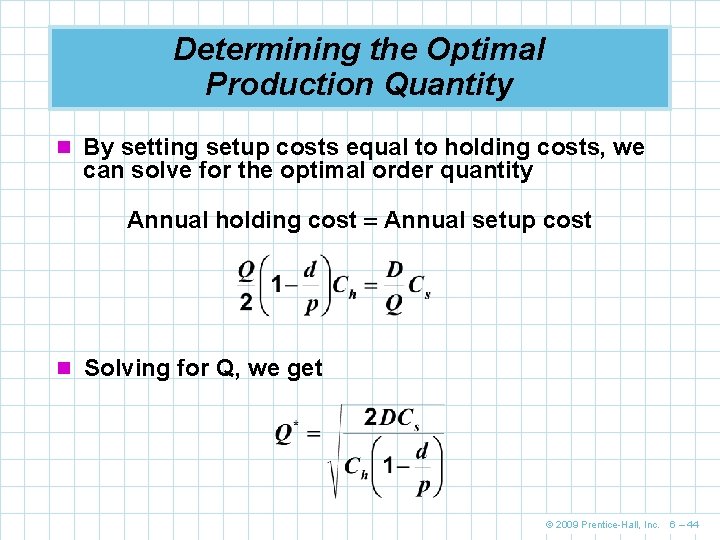 Determining the Optimal Production Quantity

By setting setup costs equal to holding costs, we can solve for the optimal order quantity

Annual holding cost = Annual setup cost

$\frac{Q}{2}\left(1-\frac{d}{p}\right)C_h = \frac{D}{Q}C_s$

Solving for Q, we get

$Q^* = \sqrt{\frac{2DC_s}{C_h\left(1-\frac{d}{p}\right)}}$

© 2009 Prentice-Hall, Inc. 6 – 44